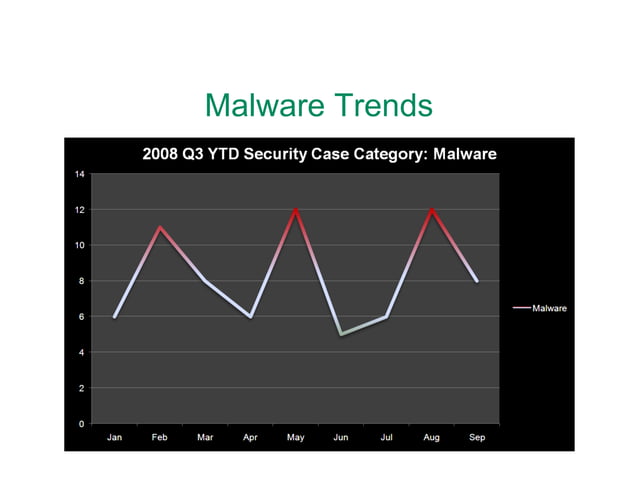 Malware Trends

2008 Q3 YTD Security Case Category: Malware

14
12
10
8
6
4
2
0

Jan Feb Mar Apr May Jun Jul Aug Sep

Malware